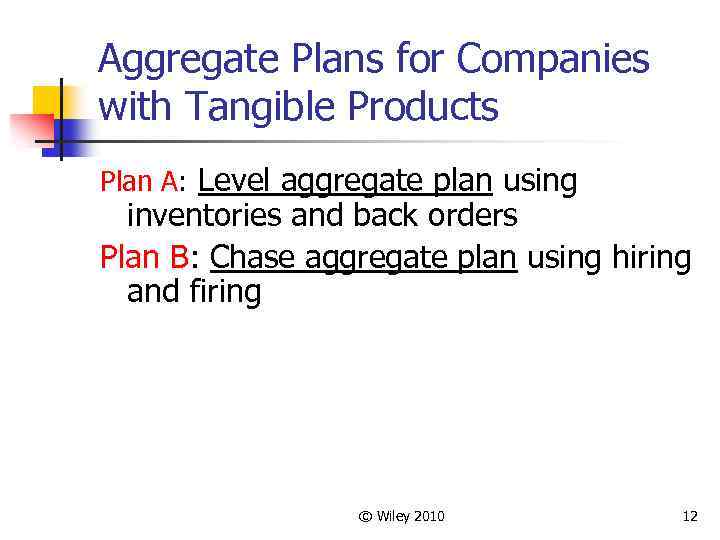 Aggregate Plans for Companies with Tangible Products

Plan A: Level aggregate plan using inventories and back orders

Plan B: Chase aggregate plan using hiring and firing

© Wiley 2010

12